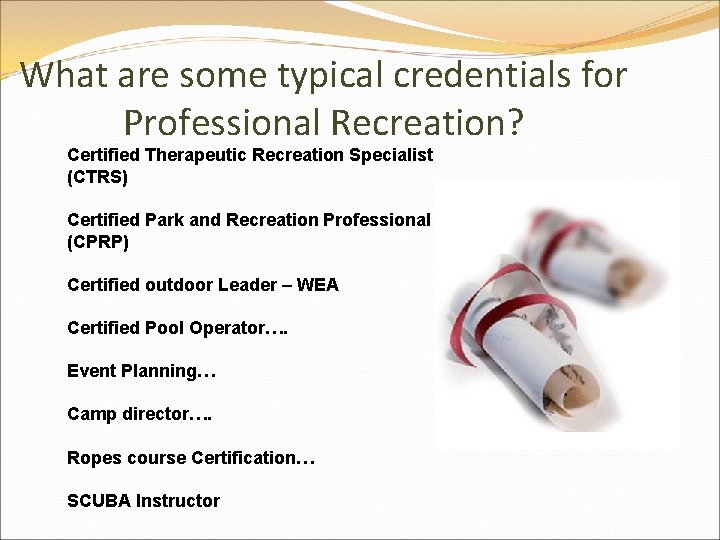 What are some typical credentials for Professional Recreation?

Certified Therapeutic Recreation Specialist (CTRS)

Certified Park and Recreation Professional (CPRP)

Certified outdoor Leader – WEA

Certified Pool Operator….

Event Planning…

Camp director….

Ropes course Certification…

SCUBA Instructor